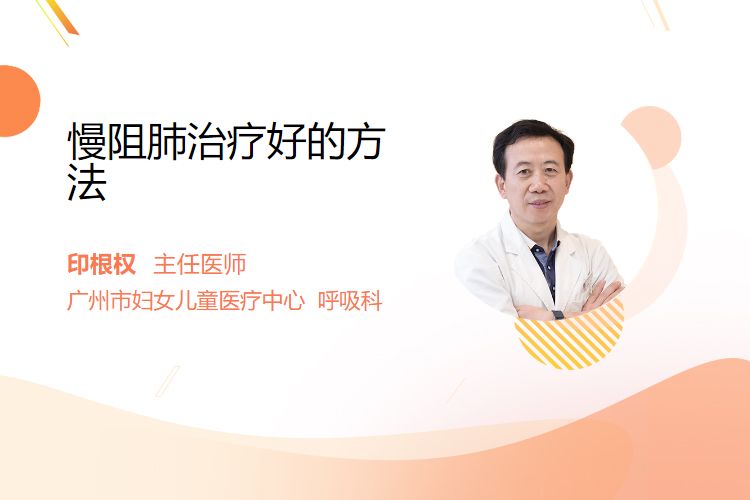 慢阻肺治疗好的方法

印根权 主任医师
广州市妇女儿童医疗中心 呼吸科